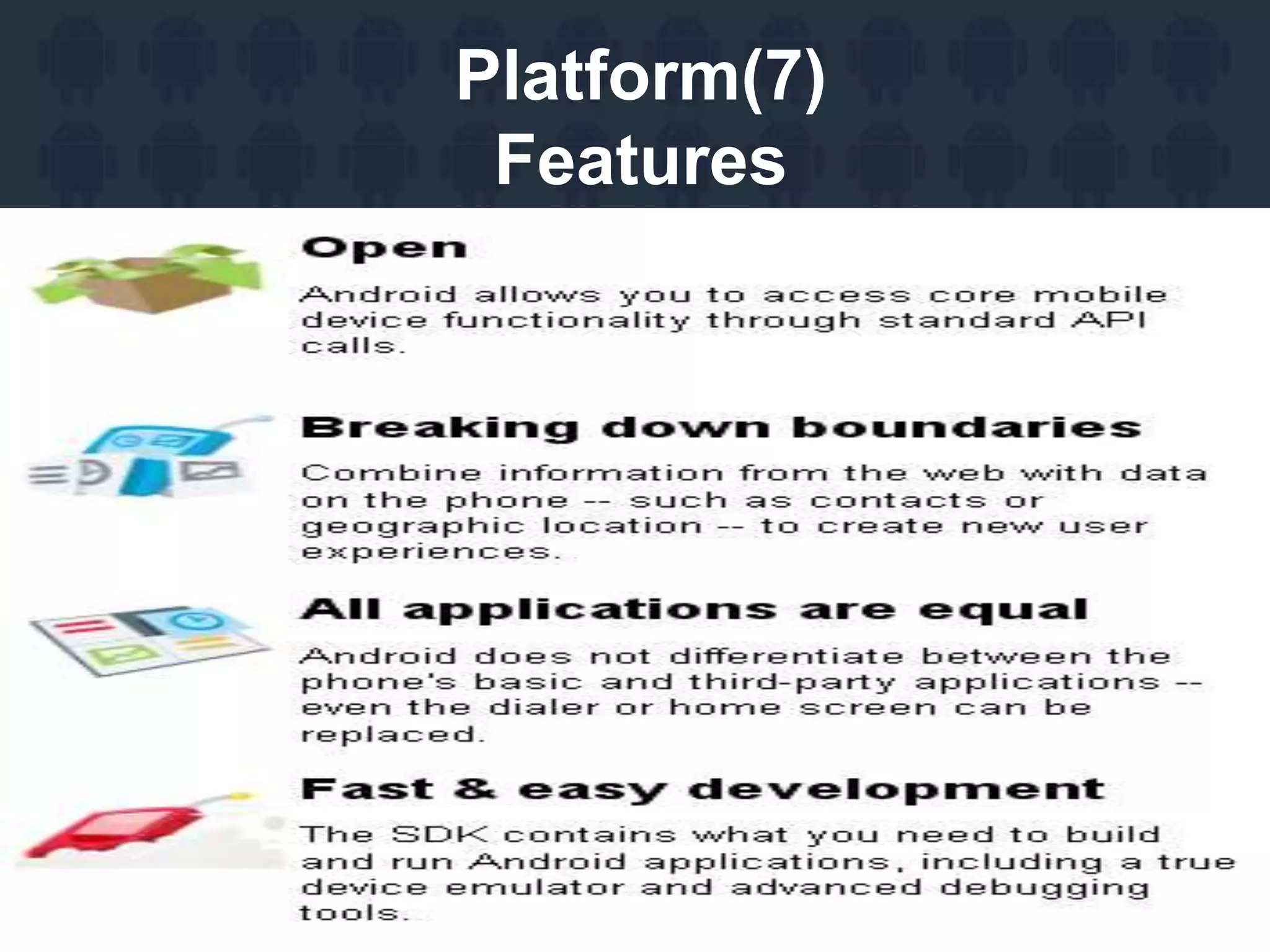 Platform(7)
Features

Open

Android allows you to access core mobile device functionality through standard API calls.

Breaking down boundaries

Combine information from the web with data on the phone -- such as contacts or geographic location -- to create new user experiences.

All applications are equal

Android does not differentiate between the phone's basic and third-party applications -- even the dialer or home screen can be replaced.

Fast & easy development

The SDK contains what you need to build and run Android applications, including a true device emulator and advanced debugging tools.